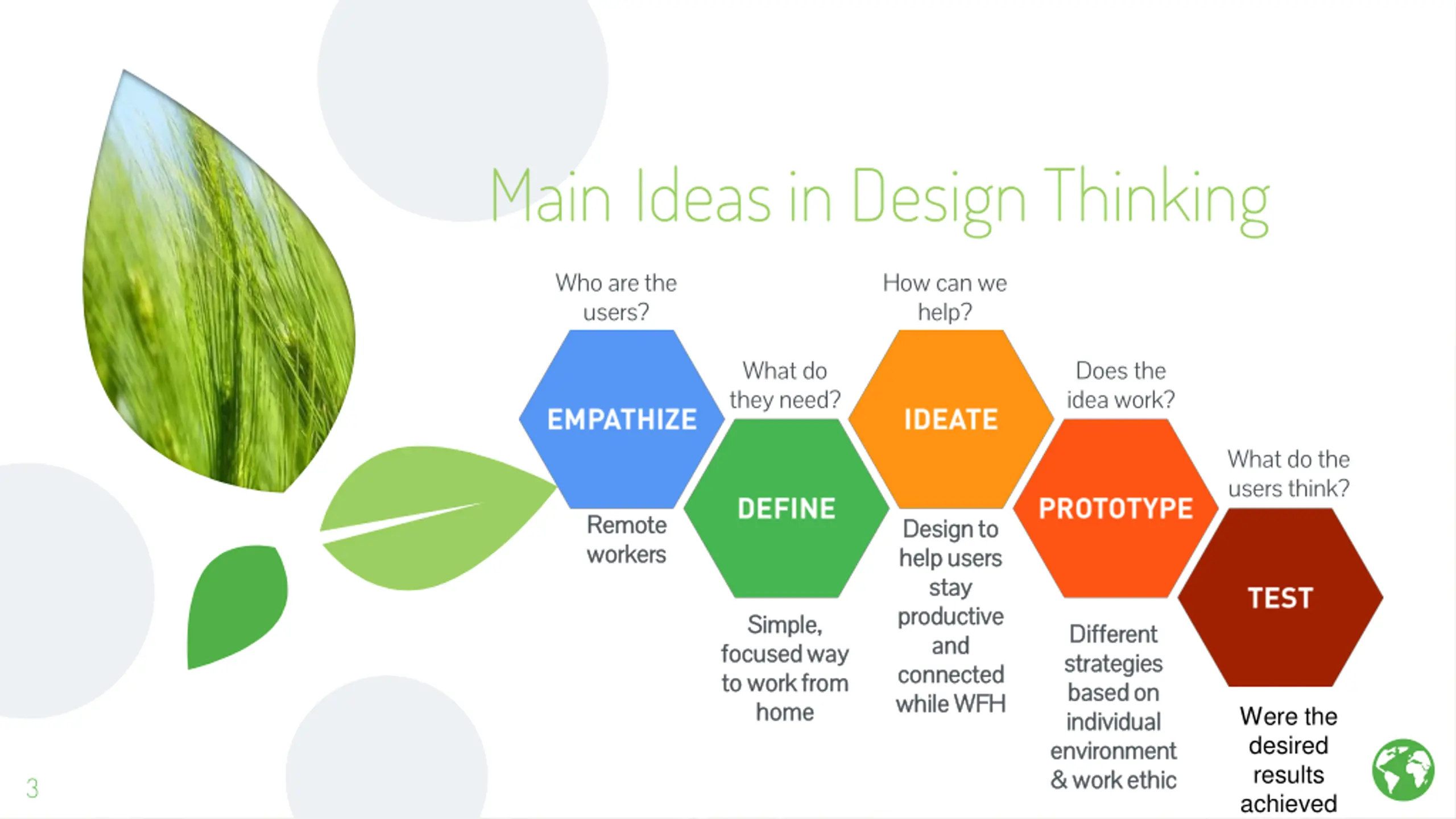 Main Ideas in Design Thinking

Who are the users?

EMPATHIZE

Remote workers

What do they need?

DEFINE

Simple, focused way to work from home

How can we help?

IDEATE

Design to help users stay productive and connected while WFH

Does the idea work?

PROTOTYPE

Different strategies based on individual environment & work ethic

What do the users think?

TEST

Were the desired results achieved

3